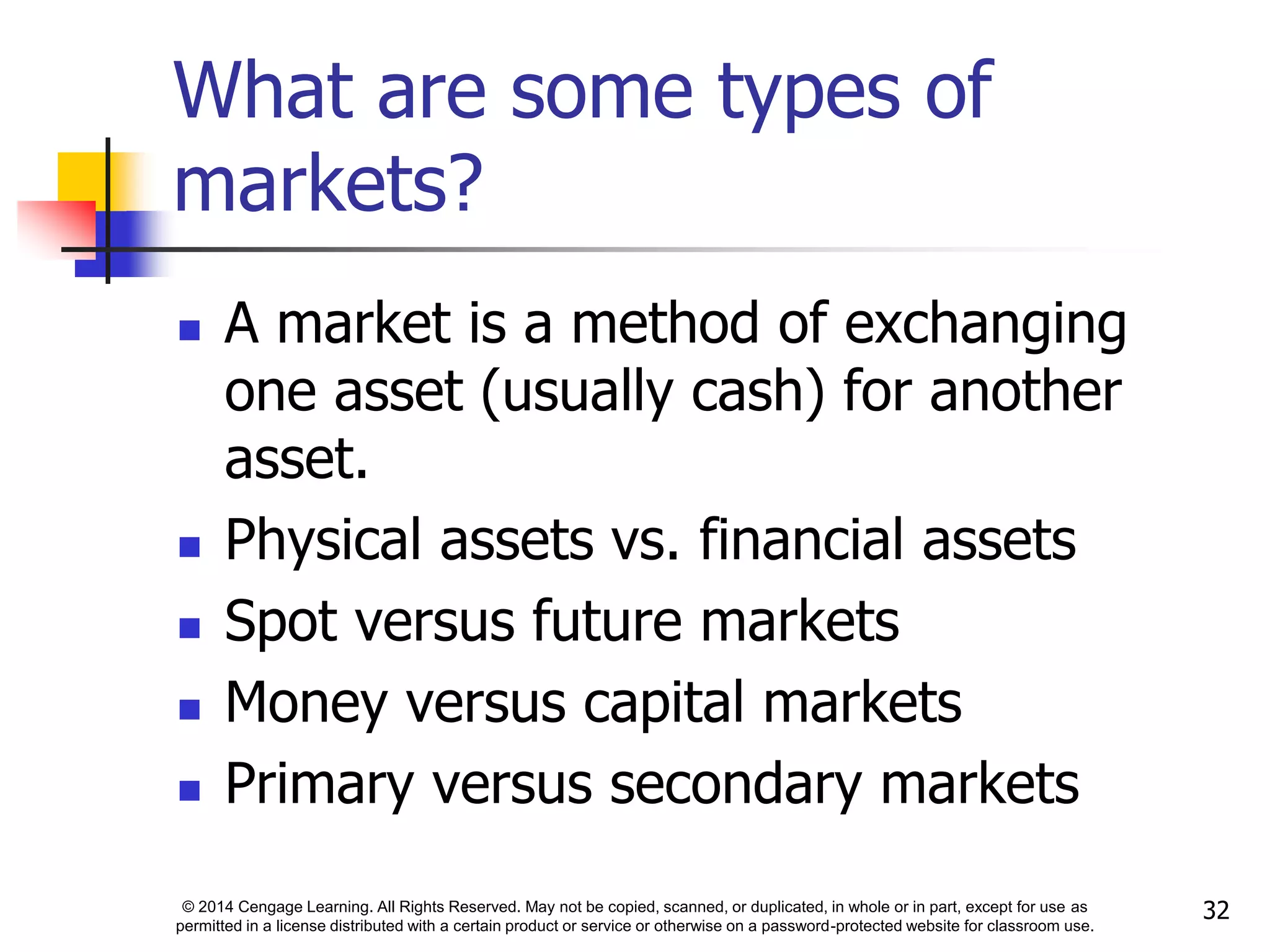 What are some types of markets?

- A market is a method of exchanging one asset (usually cash) for another asset.
- Physical assets vs. financial assets
- Spot versus future markets
- Money versus capital markets
- Primary versus secondary markets

© 2014 Cengage Learning. All Rights Reserved. May not be copied, scanned, or duplicated, in whole or in part, except for use as permitted in a license distributed with a certain product or service or otherwise on a password-protected website for classroom use.

32